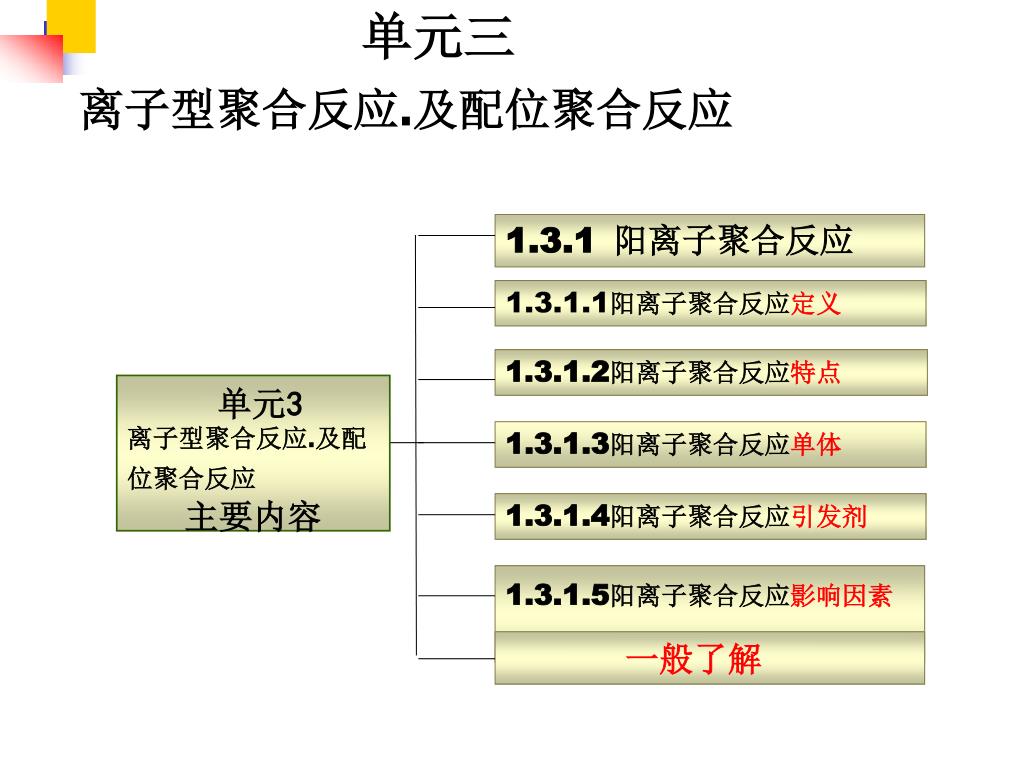 单元三

离子型聚合反应.及配位聚合反应

单元3
离子型聚合反应.及配位聚合反应
主要内容

1.3.1 阳离子聚合反应

1.3.1.1阳离子聚合反应定义

1.3.1.2阳离子聚合反应特点

1.3.1.3阳离子聚合反应单体

1.3.1.4阳离子聚合反应引发剂

1.3.1.5阳离子聚合反应影响因素

一般了解